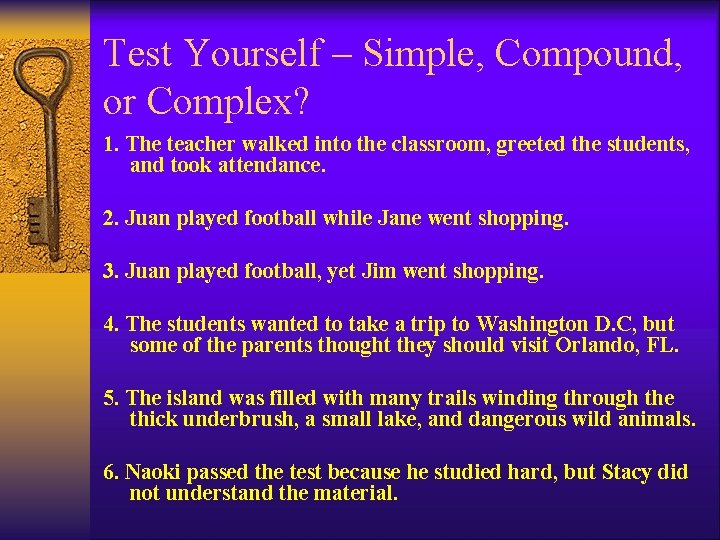 Test Yourself – Simple, Compound, or Complex?

1. The teacher walked into the classroom, greeted the students, and took attendance.

2. Juan played football while Jane went shopping.

3. Juan played football, yet Jim went shopping.

4. The students wanted to take a trip to Washington D.C, but some of the parents thought they should visit Orlando, FL.

5. The island was filled with many trails winding through the thick underbrush, a small lake, and dangerous wild animals.

6. Naoki passed the test because he studied hard, but Stacy did not understand the material.